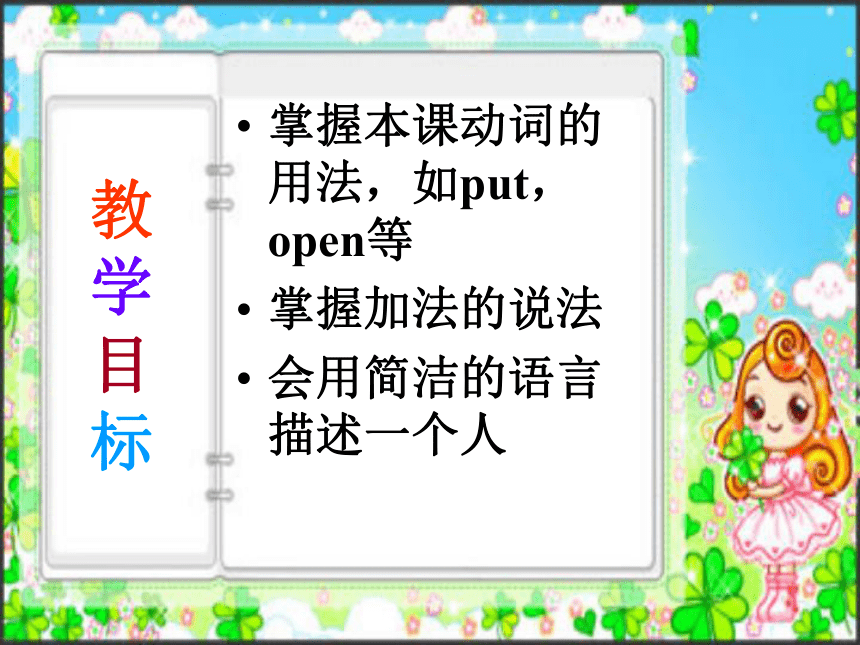 教学目标

• 掌握本课动词的用法，如put，open等
• 掌握加法的说法
• 会用简洁的语言描述一个人